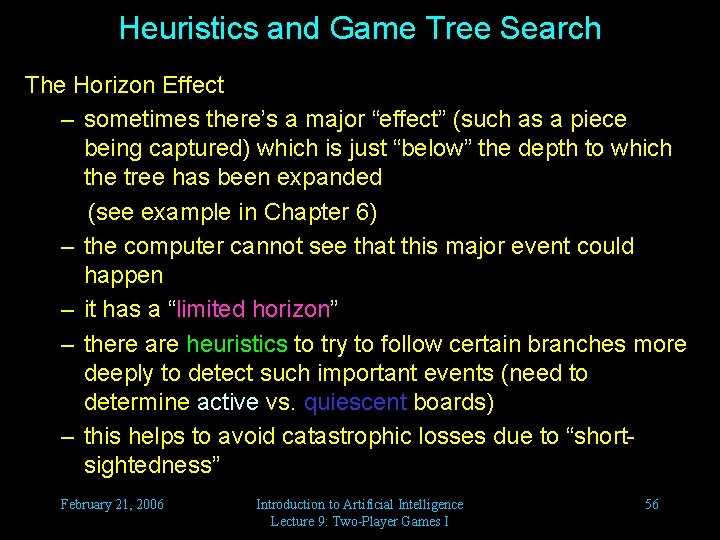 Heuristics and Game Tree Search

The Horizon Effect

– sometimes there's a major "effect" (such as a piece being captured) which is just "below" the depth to which the tree has been expanded

(see example in Chapter 6)

– the computer cannot see that this major event could happen

– it has a "limited horizon"

– there are heuristics to try to follow certain branches more deeply to detect such important events (need to determine active vs. quiescent boards)

– this helps to avoid catastrophic losses due to "short-sightedness"

February 21, 2006

Introduction to Artificial Intelligence
Lecture 9: Two-Player Games I

56